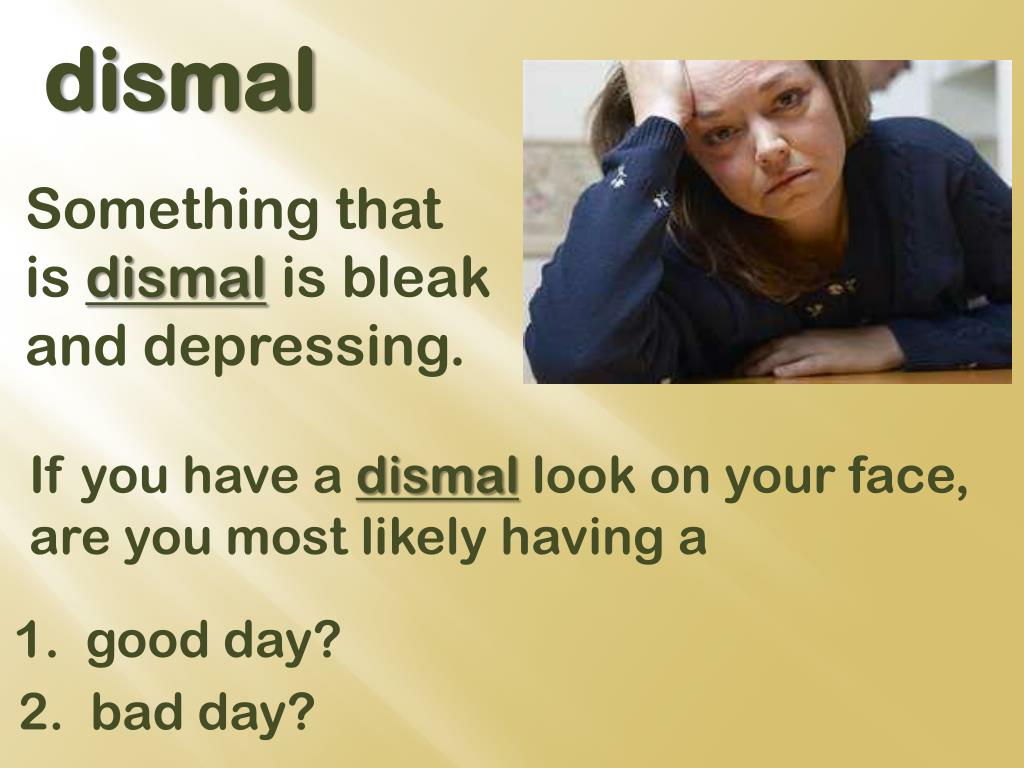 dismal

Something that is dismal is bleak and depressing.

If you have a dismal look on your face, are you most likely having a

1. good day?
2. bad day?